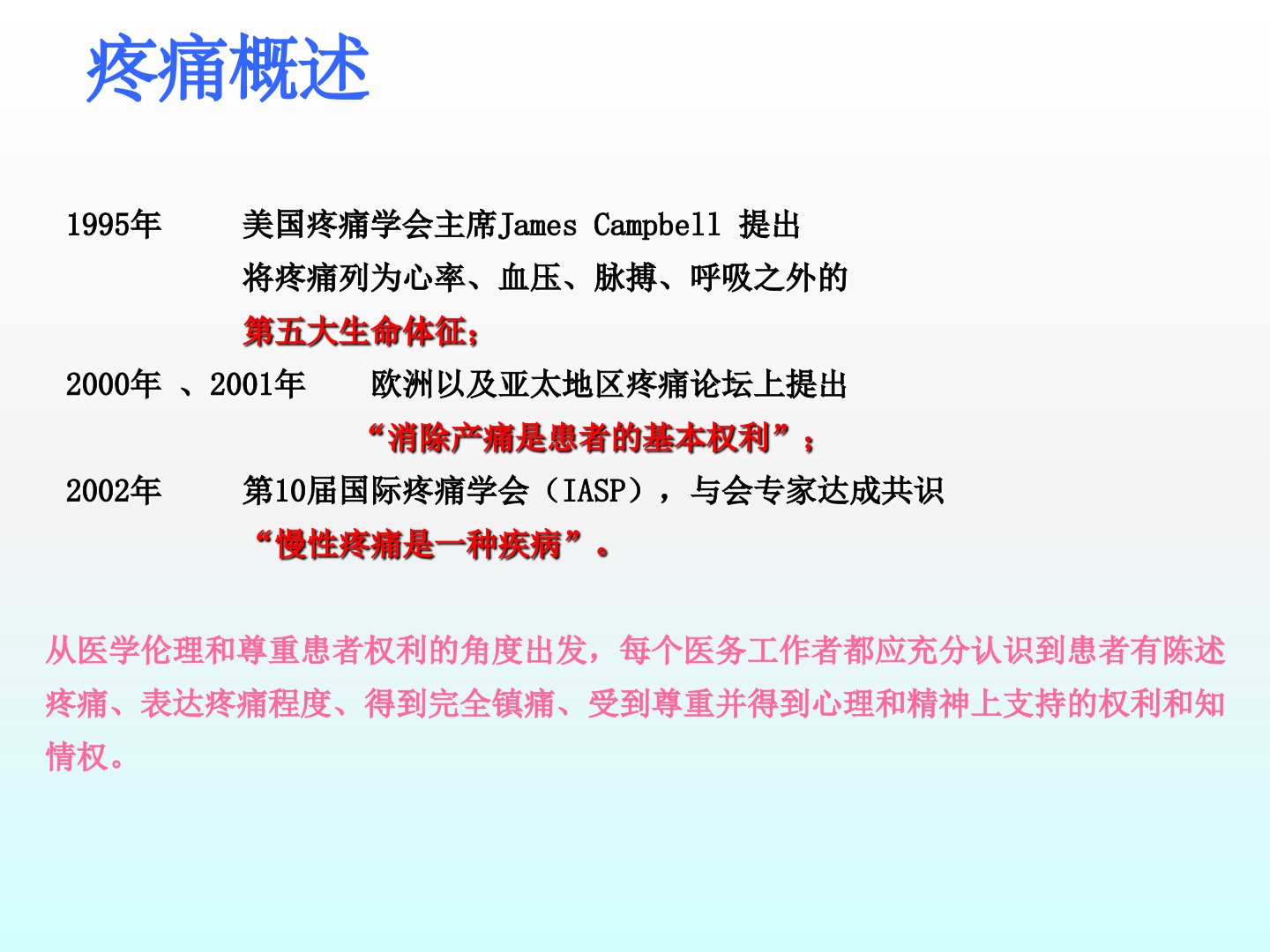 疼痛概述

1995年　美国疼痛学会主席James Campbell 提出
将疼痛列为心率、血压、脉搏、呼吸之外的
第五大生命体征；

2000年 、2001年　欧洲以及亚太地区疼痛论坛上提出
“消除产痛是患者的基本权利”；

2002年　第10届国际疼痛学会（IASP），与会专家达成共识
“慢性疼痛是一种疾病”。

从医学伦理和尊重患者权利的角度出发，每个医务工作者都应充分认识到患者有陈述疼痛、表达疼痛程度、得到完全镇痛、受到尊重并得到心理和精神上支持的权利和知情权。